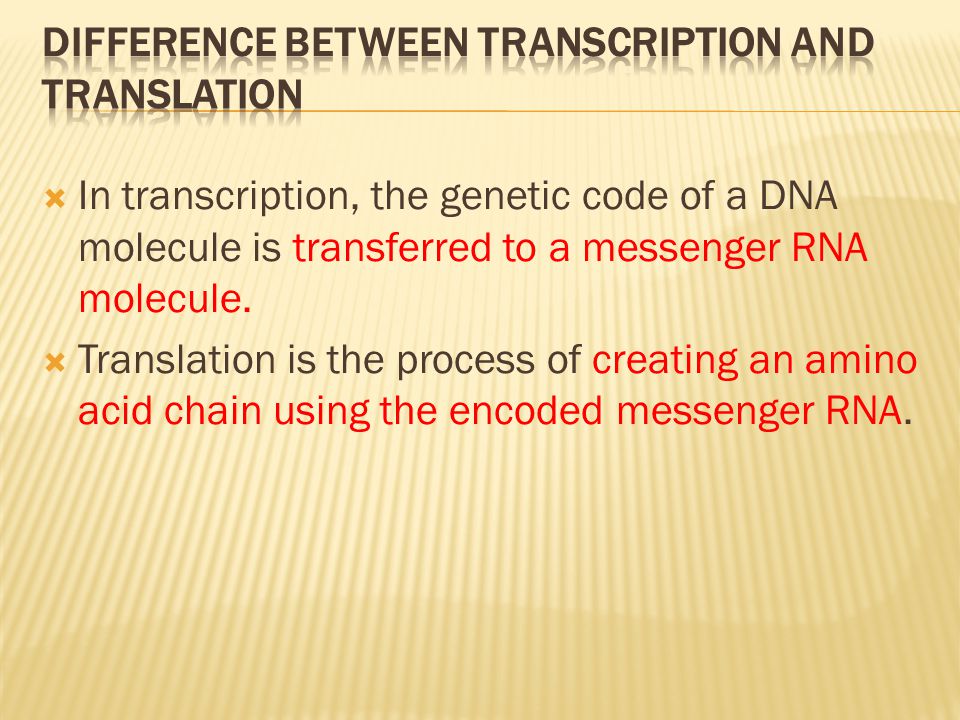 DIFFERENCE BETWEEN TRANSCRIPTION AND TRANSLATION

In transcription, the genetic code of a DNA molecule is transferred to a messenger RNA molecule.

Translation is the process of creating an amino acid chain using the encoded messenger RNA.